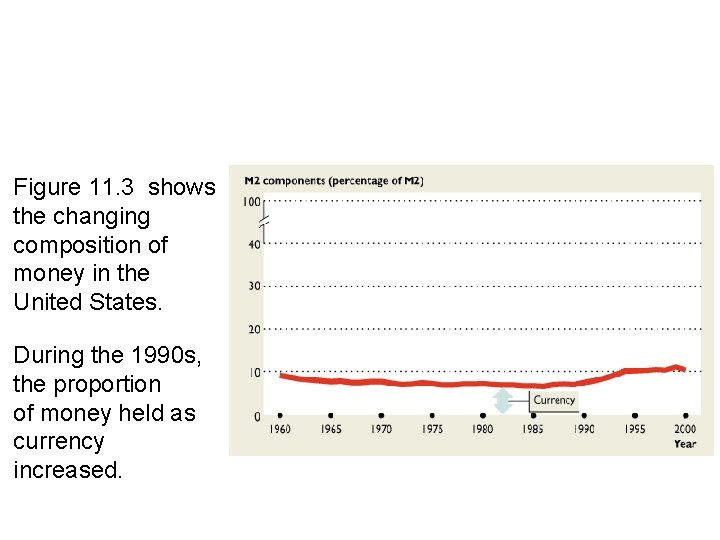 Figure 11.3 shows the changing composition of money in the United States.

During the 1990s, the proportion of money held as currency increased.

M2 components (percentage of M2)

100
40
30
20
10
0

Currency

1960 1965 1970 1975 1980 1985 1990 1995 2000
Year